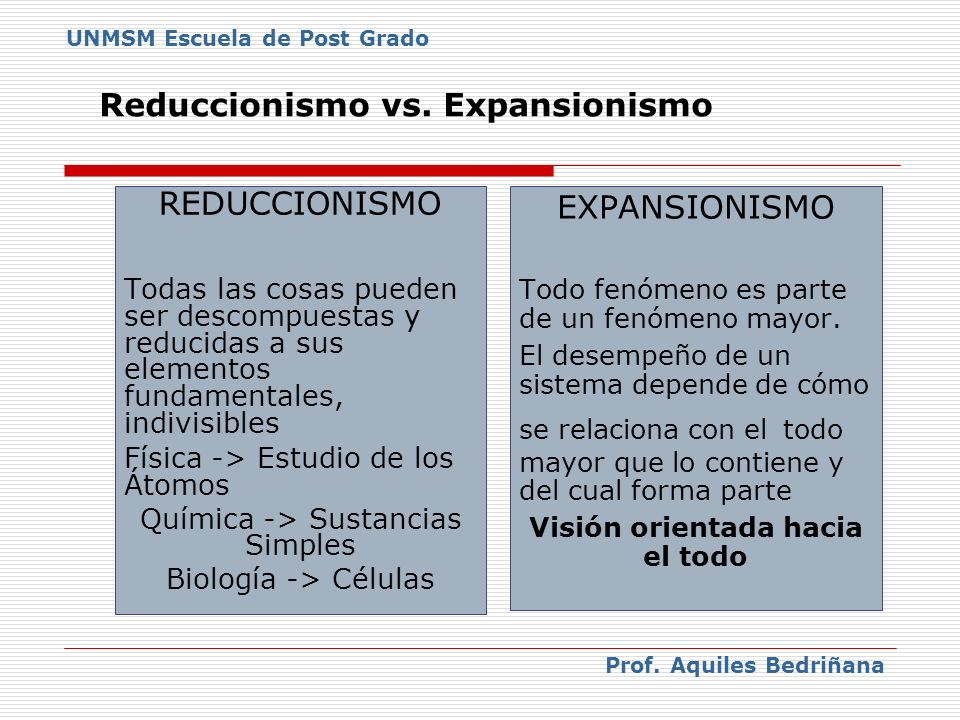 UNMSM Escuela de Post Grado

Reduccionismo vs. Expansionismo

REDUCCIONISMO

Todas las cosas pueden ser descompuestas y reducidas a sus elementos fundamentales, indivisibles

Física -> Estudio de los Átomos

Química -> Sustancias Simples

Biología -> Células

EXPANSIONISMO

Todo fenómeno es parte de un fenómeno mayor.

El desempeño de un sistema depende de cómo se relaciona con el todo mayor que lo contiene y del cual forma parte

Visión orientada hacia el todo

Prof. Aquiles Bedriñana